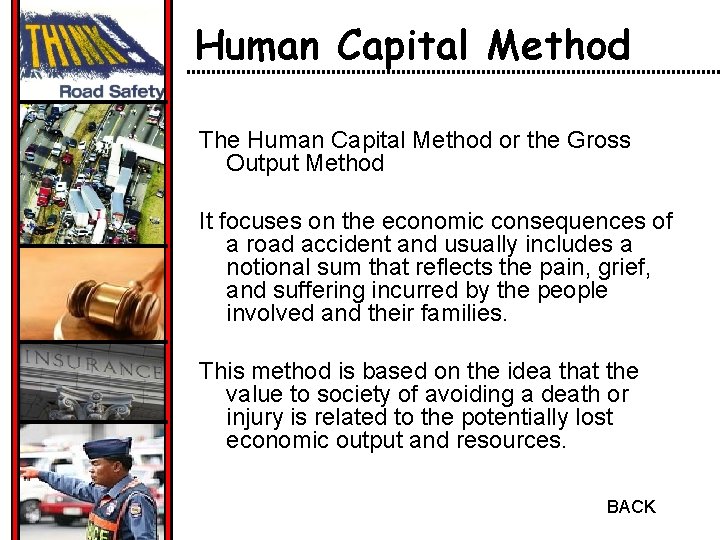 THINK!
Road Safety

INSURANCE

Human Capital Method

The Human Capital Method or the Gross Output Method

It focuses on the economic consequences of a road accident and usually includes a notional sum that reflects the pain, grief, and suffering incurred by the people involved and their families.

This method is based on the idea that the value to society of avoiding a death or injury is related to the potentially lost economic output and resources.

BACK